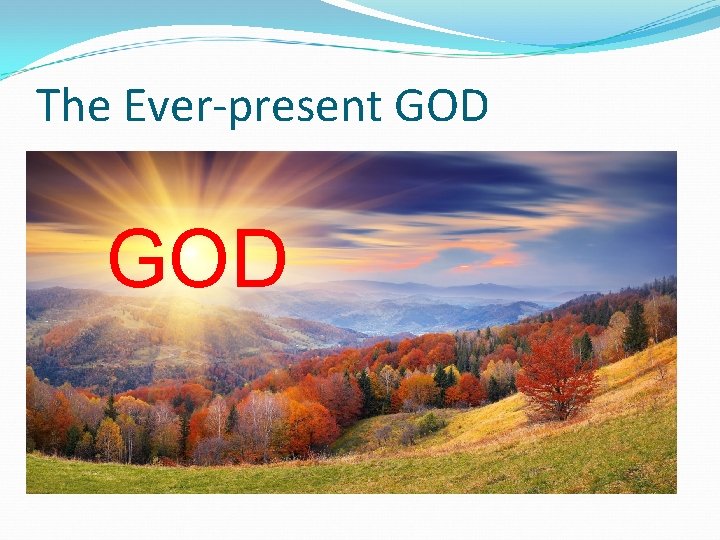 The Ever-present GOD

GOD